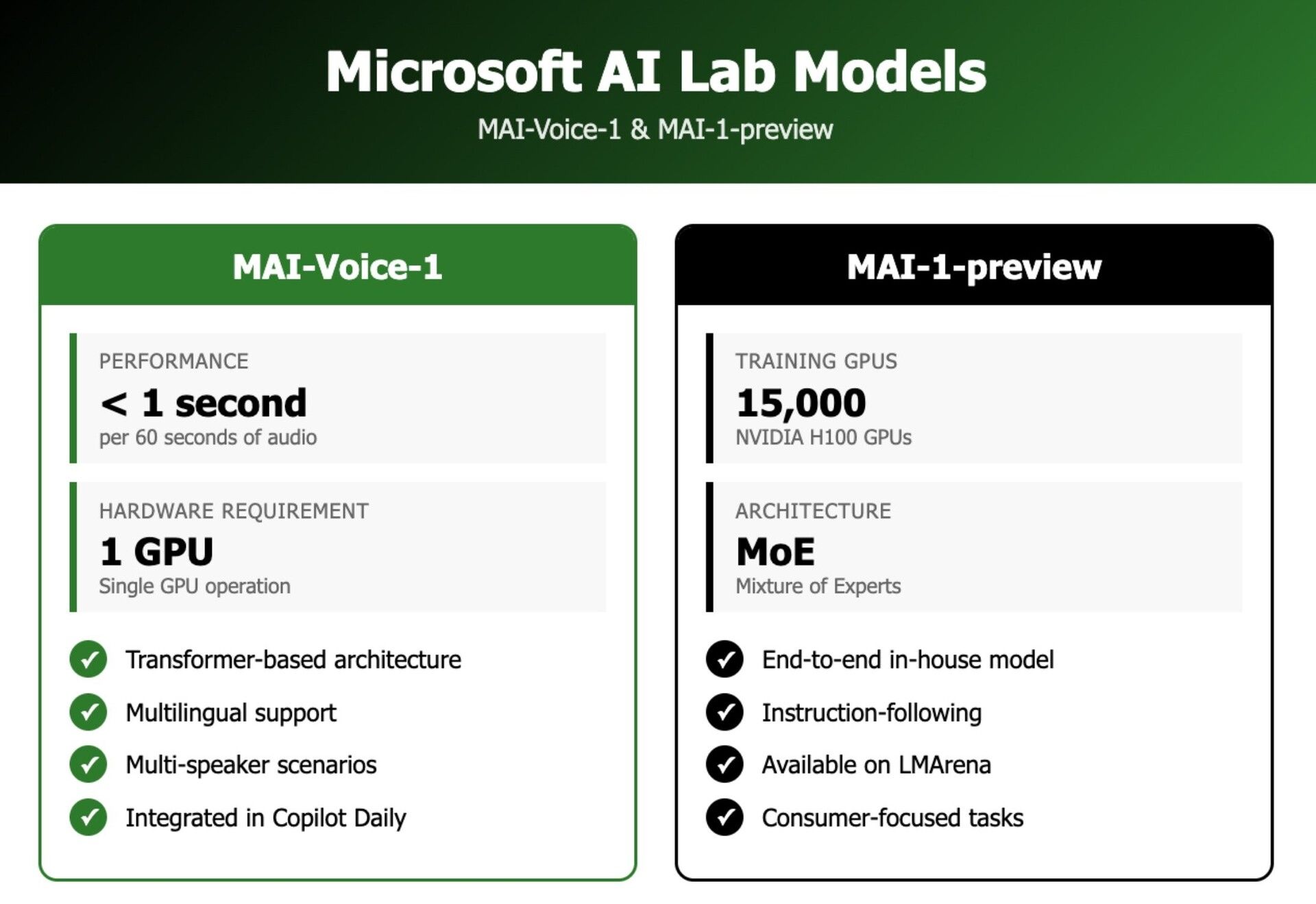 Microsoft AI Lab Models

MAI-Voice-1 & MAI-1-preview

MAI-Voice-1

PERFORMANCE
< 1 second
per 60 seconds of audio

HARDWARE REQUIREMENT
1 GPU
Single GPU operation

Transformer-based architecture
Multilingual support
Multi-speaker scenarios
Integrated in Copilot Daily

MAI-1-preview

TRAINING GPUS
15,000
NVIDIA H100 GPUs

ARCHITECTURE
MoE
Mixture of Experts

End-to-end in-house model
Instruction-following
Available on LMArena
Consumer-focused tasks